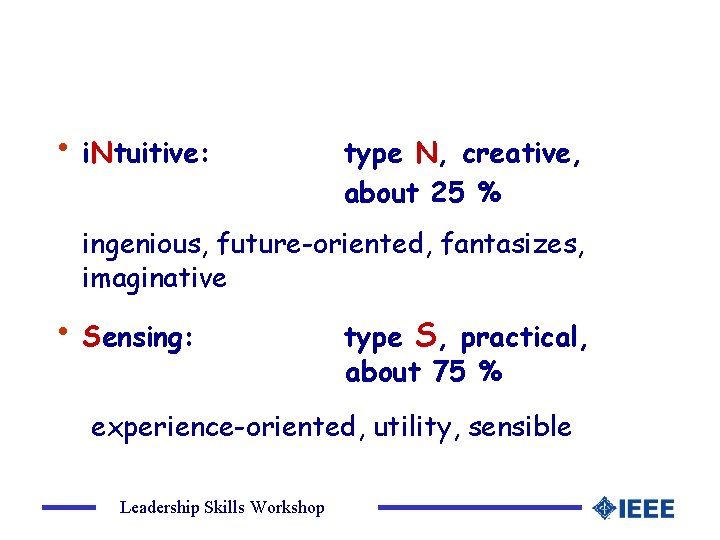 • iNtuitive: type N, creative, about 25 %

ingenious, future-oriented, fantasizes, imaginative

• Sensing: type S, practical, about 75 %

experience-oriented, utility, sensible

Leadership Skills Workshop

IEEE